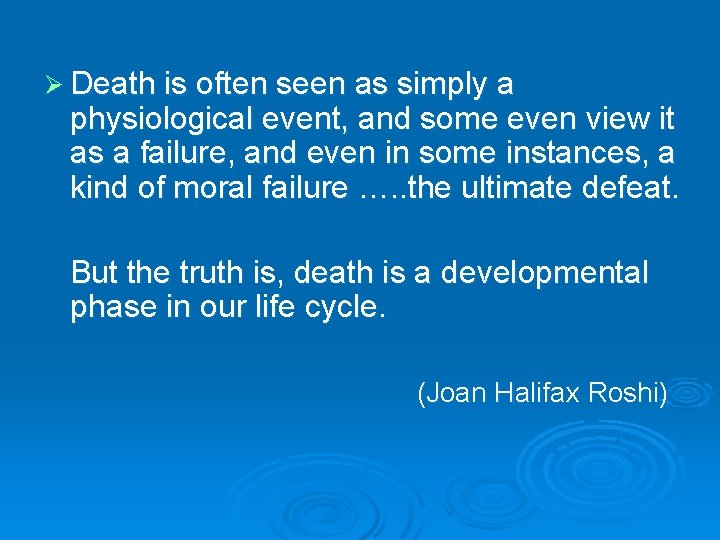 ➢ Death is often seen as simply a physiological event, and some even view it as a failure, and even in some instances, a kind of moral failure …..the ultimate defeat.

But the truth is, death is a developmental phase in our life cycle.

(Joan Halifax Roshi)